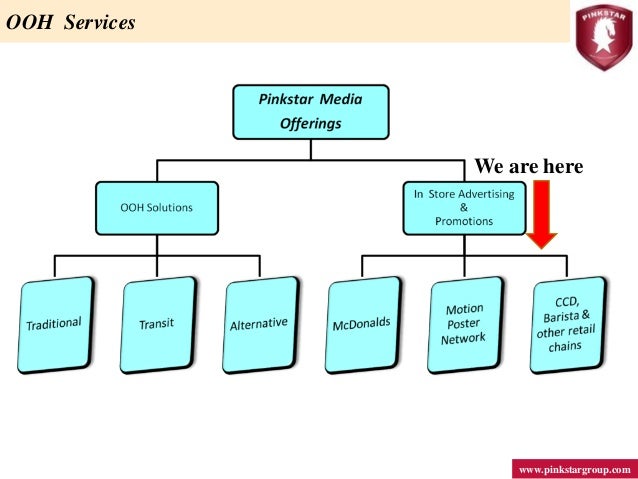 OOH Services

PINKSTAR

Pinkstar Media Offerings

We are here

OOH Solutions

In Store Advertising & Promotions

Traditional

Transit

Alternative

McDonalds

Motion Poster Network

CCD, Barista & other retail chains

www.pinkstargroup.com